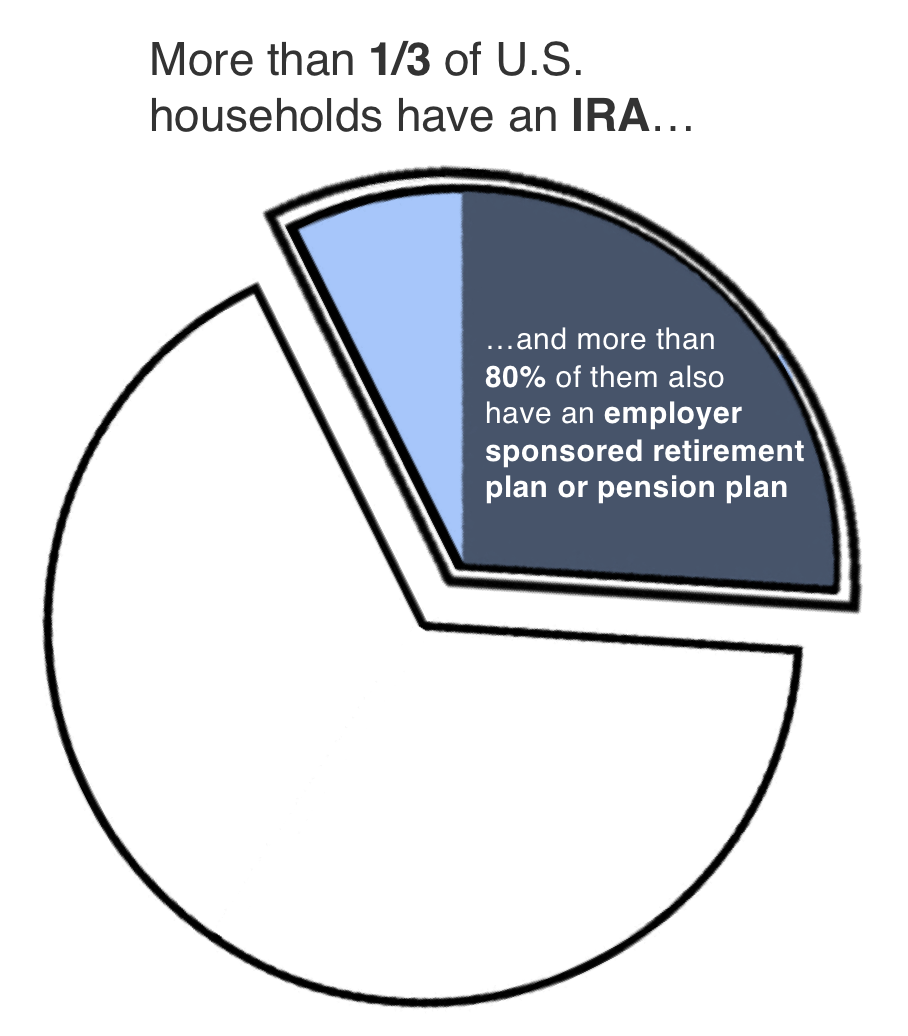 More than 1/3 of U.S. households have an IRA…

…and more than 80% of them also have an employer sponsored retirement plan or pension plan